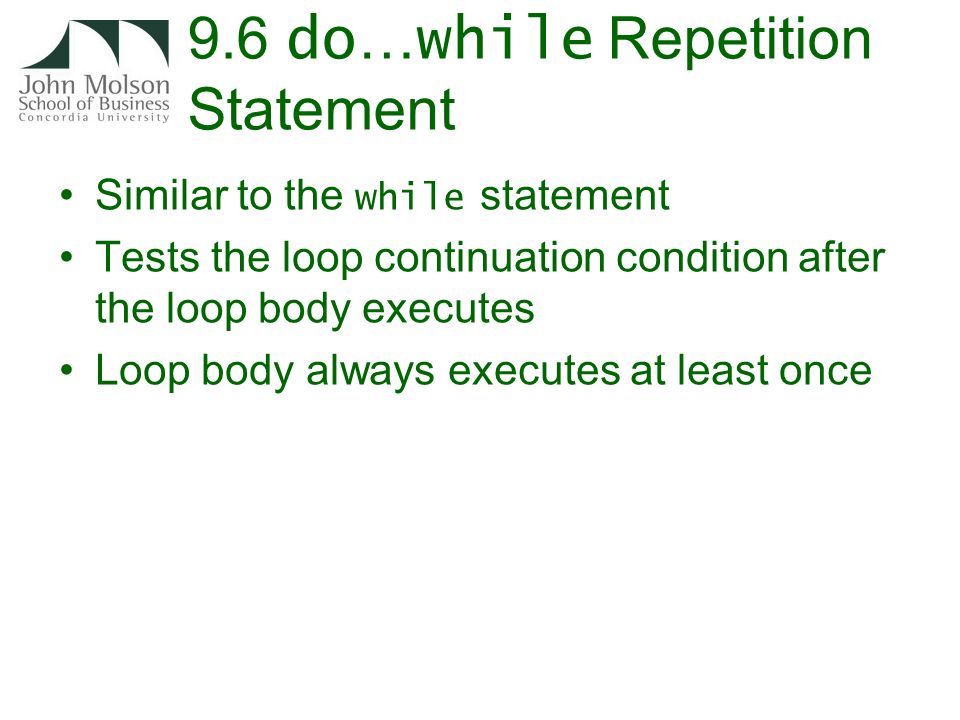 John Molson
School of Business
Concordia University

9.6 do…while Repetition Statement

• Similar to the while statement
• Tests the loop continuation condition after the loop body executes
• Loop body always executes at least once